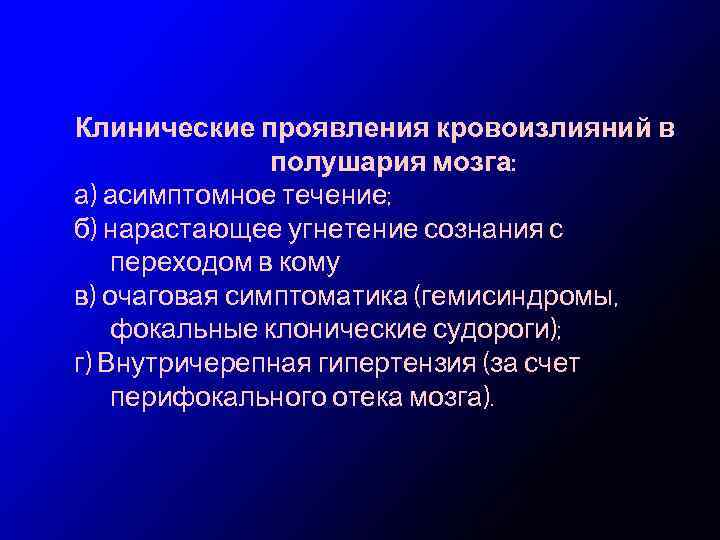 Клинические проявления кровоизлияний в полушария мозга:

а) асимптомное течение;

б) нарастающее угнетение сознания с переходом в кому

в) очаговая симптоматика (гемисиндромы, фокальные клонические судороги);

г) Внутричерепная гипертензия (за счет перифокального отека мозга).